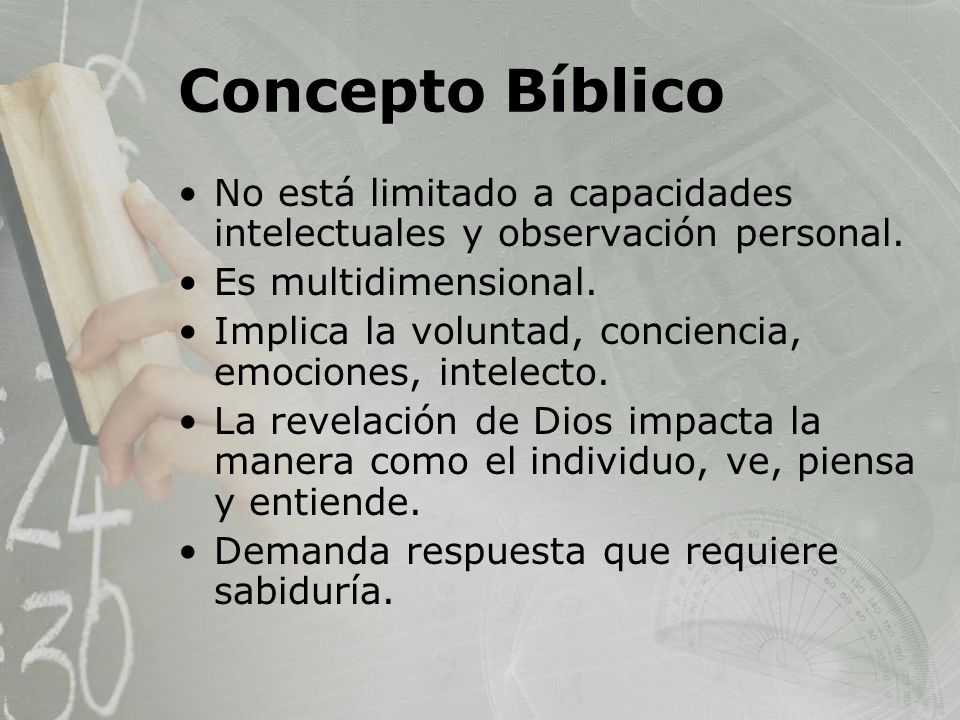 Concepto Bíblico

• No está limitado a capacidades intelectuales y observación personal.
• Es multidimensional.
• Implica la voluntad, conciencia, emociones, intelecto.
• La revelación de Dios impacta la manera como el individuo, ve, piensa y entiende.
• Demanda respuesta que requiere sabiduría.